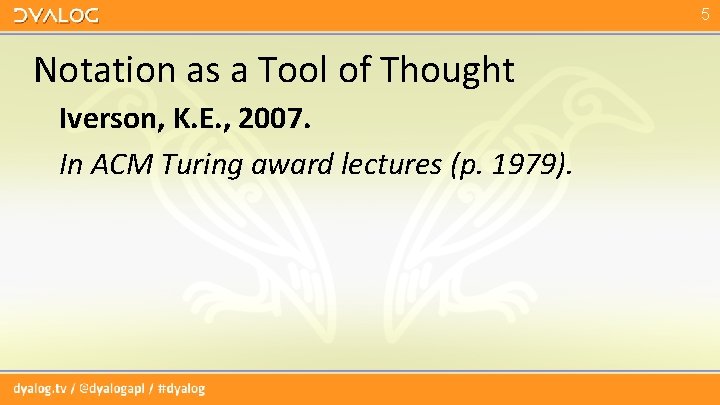 DYALOG

5

Notation as a Tool of Thought

Iverson, K.E., 2007.

In ACM Turing award lectures (p. 1979).

dyalog.tv / @dyalogapl / #dyalog